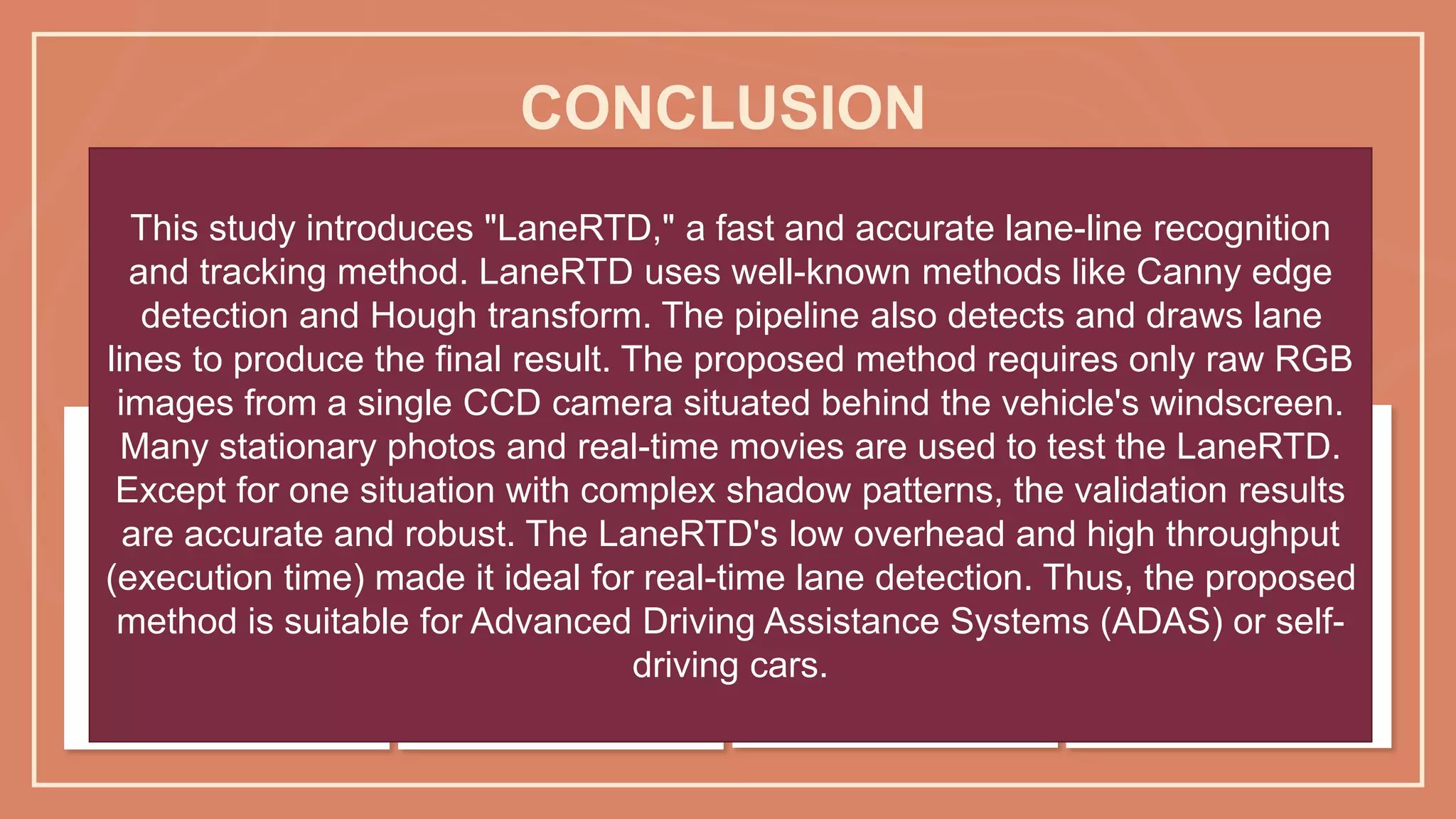 CONCLUSION

This study introduces "LaneRTD," a fast and accurate lane-line recognition and tracking method. LaneRTD uses well-known methods like Canny edge detection and Hough transform. The pipeline also detects and draws lane lines to produce the final result. The proposed method requires only raw RGB images from a single CCD camera situated behind the vehicle's windscreen. Many stationary photos and real-time movies are used to test the LaneRTD. Except for one situation with complex shadow patterns, the validation results are accurate and robust. The LaneRTD's low overhead and high throughput (execution time) made it ideal for real-time lane detection. Thus, the proposed method is suitable for Advanced Driving Assistance Systems (ADAS) or self-driving cars.